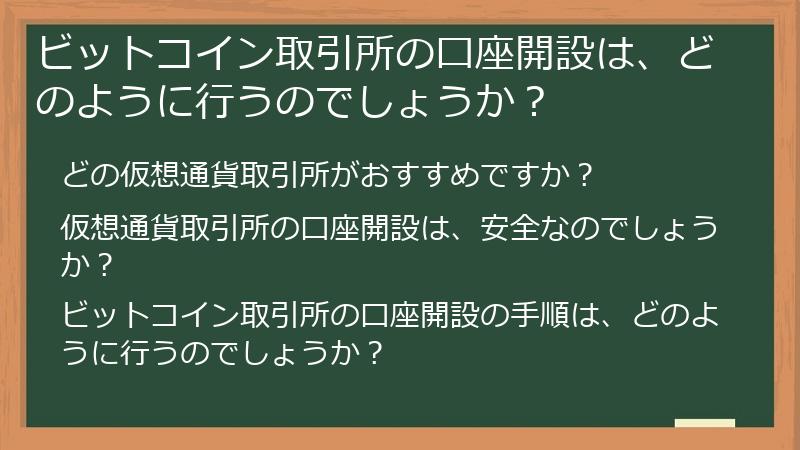 ビットコイン取引所の口座開設は、どのように行うのでしょうか？

どの仮想通貨取引所がおすすめですか？

仮想通貨取引所の口座開設は、安全なのでしょうか？

ビットコイン取引所の口座開設の手順は、どのように行うのでしょうか？